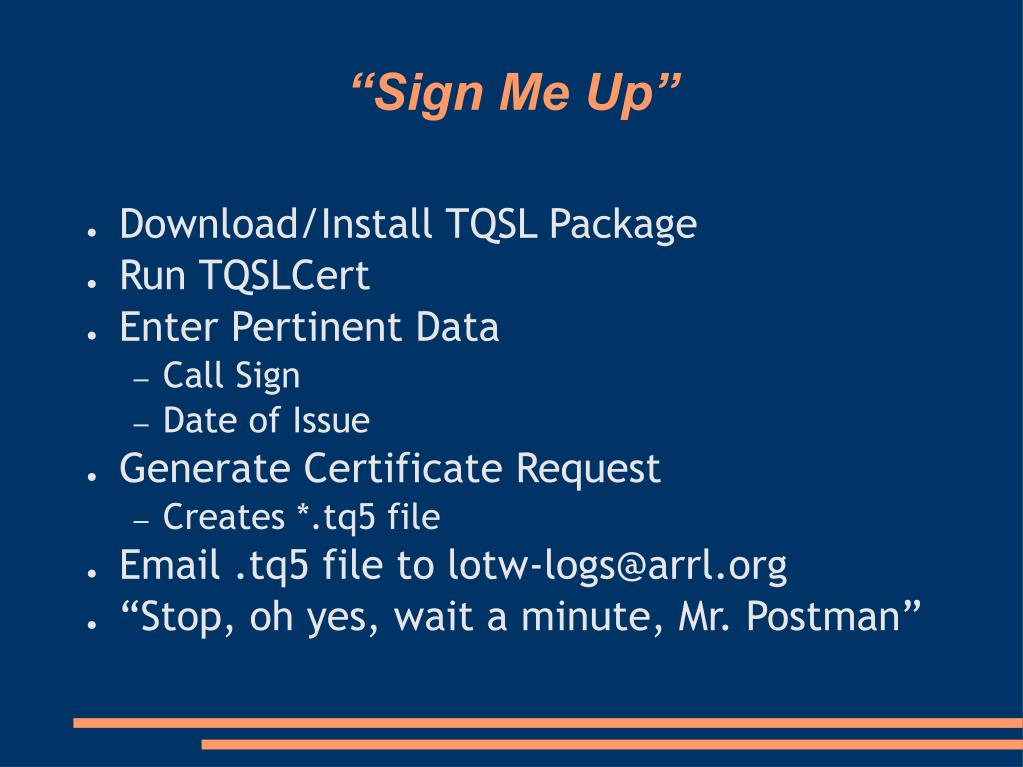 “Sign Me Up”

● Download/Install TQSL Package
● Run TQSLCert
● Enter Pertinent Data
– Call Sign
– Date of Issue
● Generate Certificate Request
– Creates *.tq5 file
● Email .tq5 file to lotw-logs@arrl.org
● “Stop, oh yes, wait a minute, Mr. Postman”